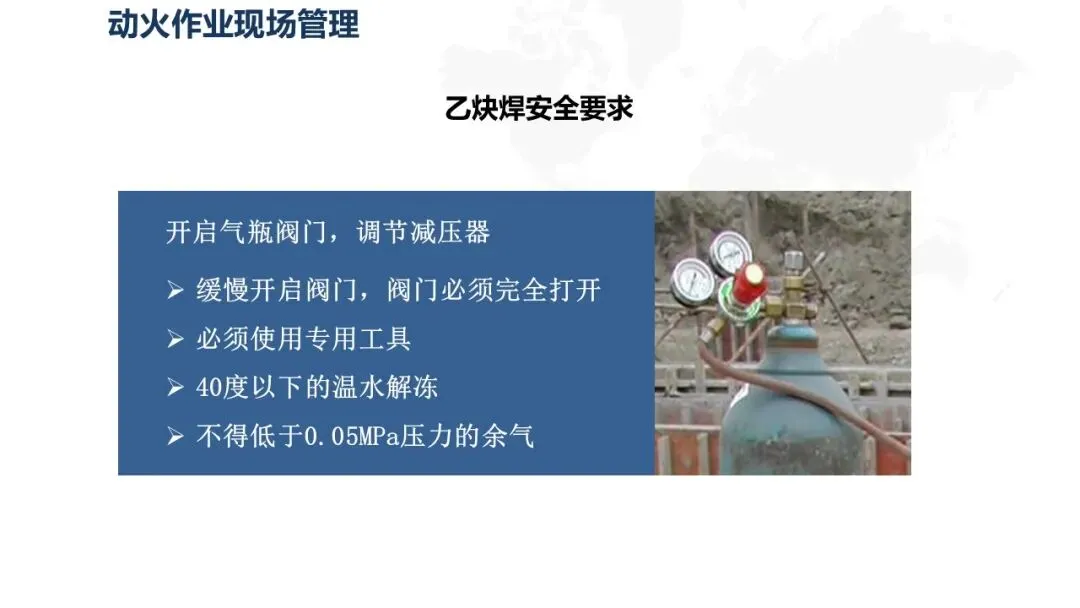 动火作业现场管理

乙炔焊安全要求

开启气瓶阀门，调节减压器

➢ 缓慢开启阀门，阀门必须完全打开
➢ 必须使用专用工具
➢ 40度以下的温水解冻
➢ 不得低于0.05MPa压力的余气